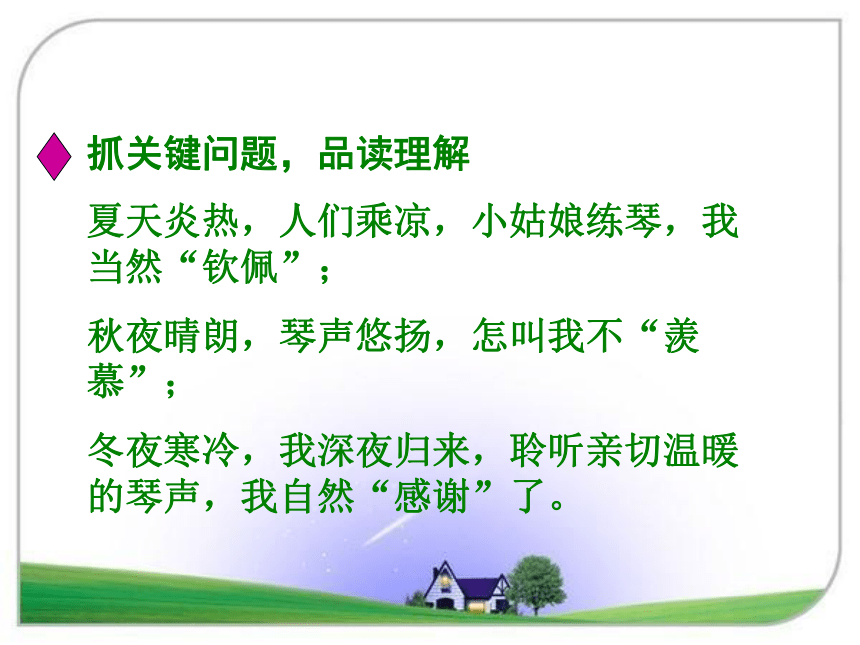 抓关键问题，品读理解

夏天炎热，人们乘凉，小姑娘练琴，我当然“钦佩”；

秋夜晴朗，琴声悠扬，怎叫我不“羡慕”；

冬夜寒冷，我深夜归来，聆听亲切温暖的琴声，我自然“感谢”了。